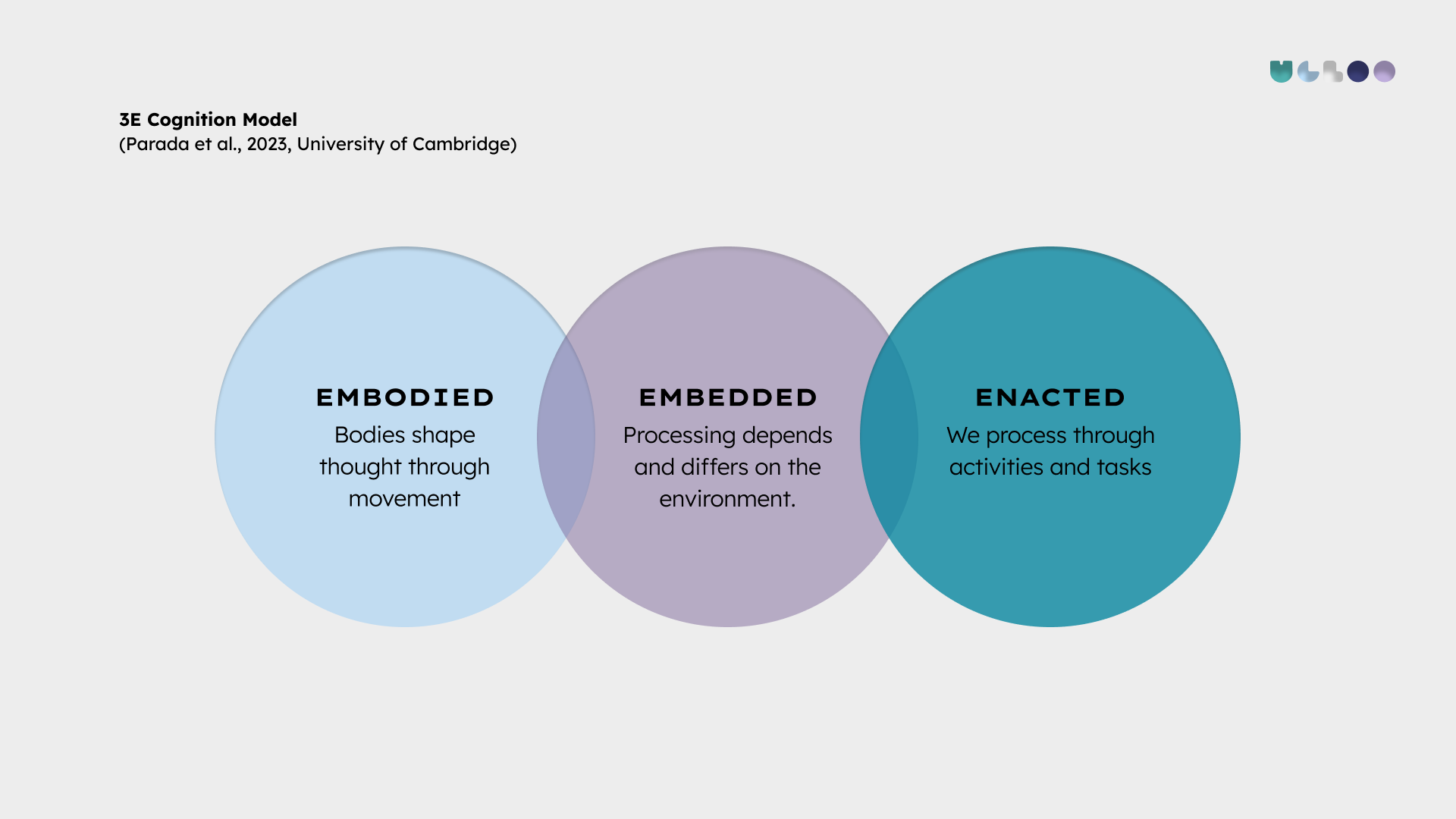 3E Cognition Model
(Parada et al., 2023, University of Cambridge)

EMBODIED
Bodies shape thought through movement

EMBEDDED
Processing depends and differs on the environment.

ENACTED
We process through activities and tasks